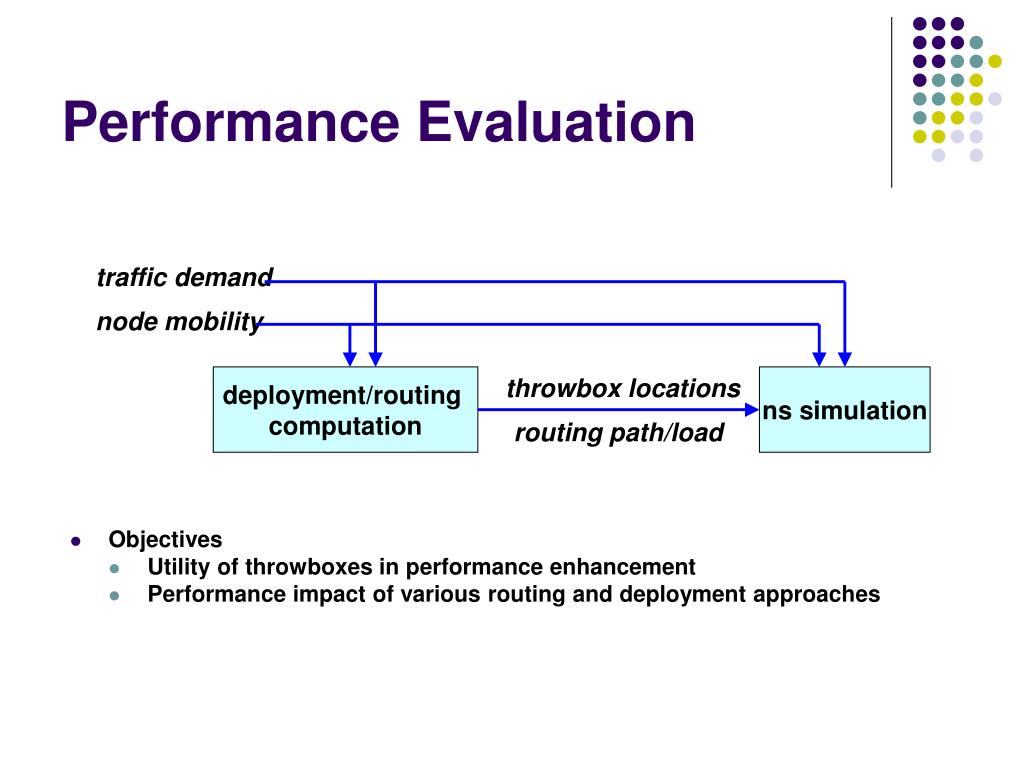 Performance Evaluation

traffic demand

node mobility

deployment/routing computation

throwbox locations

routing path/load

ns simulation

- Objectives
  - Utility of throwboxes in performance enhancement
  - Performance impact of various routing and deployment approaches